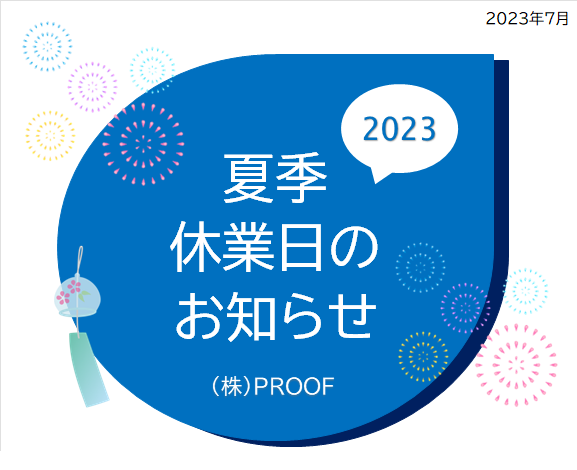 2023年7月

2023

夏季
休業日の
お知らせ

（株）PROOF